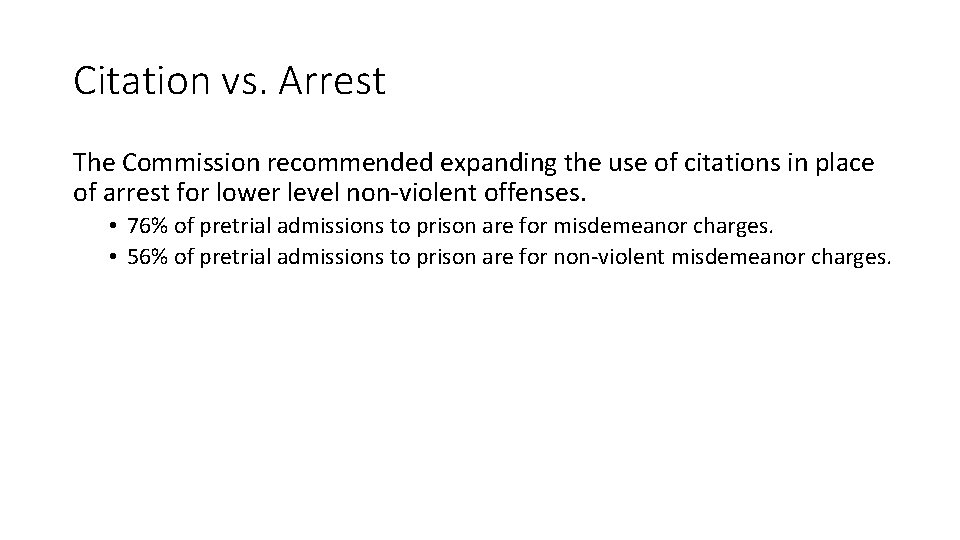 Citation vs. Arrest

The Commission recommended expanding the use of citations in place of arrest for lower level non-violent offenses.

• 76% of pretrial admissions to prison are for misdemeanor charges.
• 56% of pretrial admissions to prison are for non-violent misdemeanor charges.